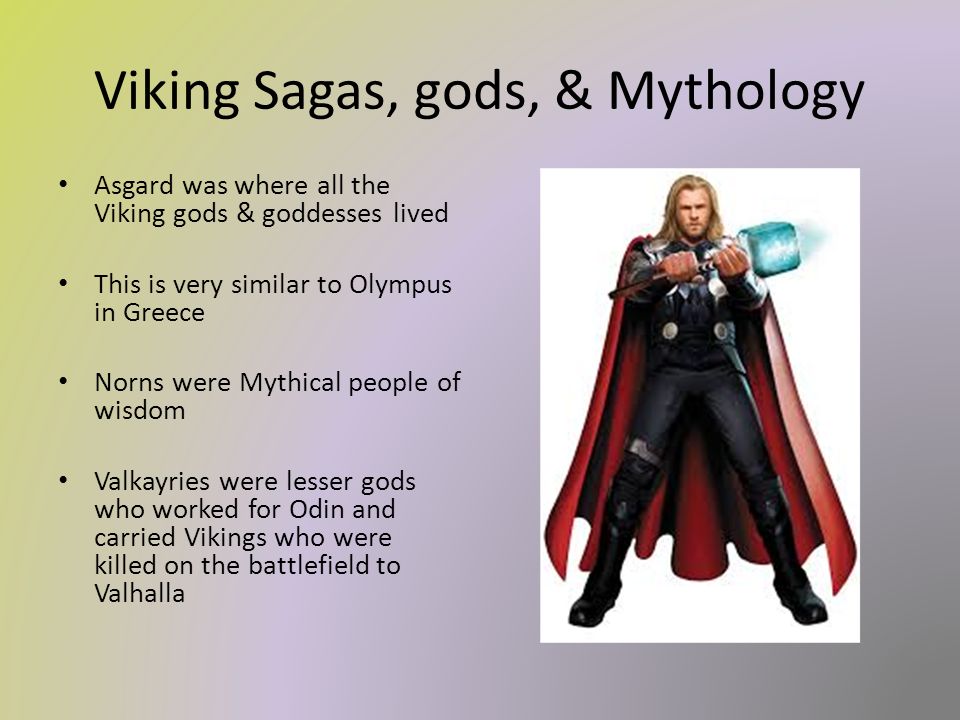 Viking Sagas, gods, & Mythology

• Asgard was where all the Viking gods & goddesses lived

• This is very similar to Olympus in Greece

• Norns were Mythical people of wisdom

• Valkayries were lesser gods who worked for Odin and carried Vikings who were killed on the battlefield to Valhalla